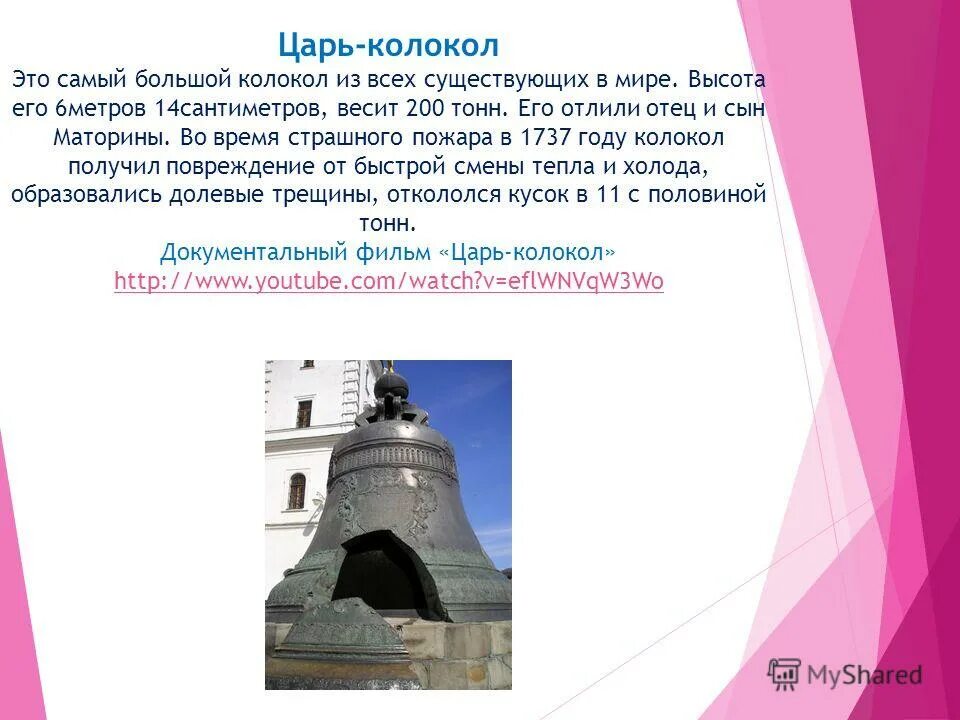 Царь-колокол

Это самый большой колокол из всех существующих в мире. Высота его 6метров 14сантиметров, весит 200 тонн. Его отлили отец и сын Маторины. Во время страшного пожара в 1737 году колокол получил повреждение от быстрой смены тепла и холода, образовались долевые трещины, откололся кусок в 11 с половиной тонн.

Документальный фильм «Царь-колокол»

http://www.youtube.com/watch?v=eflWNVqW3Wo

MyShared